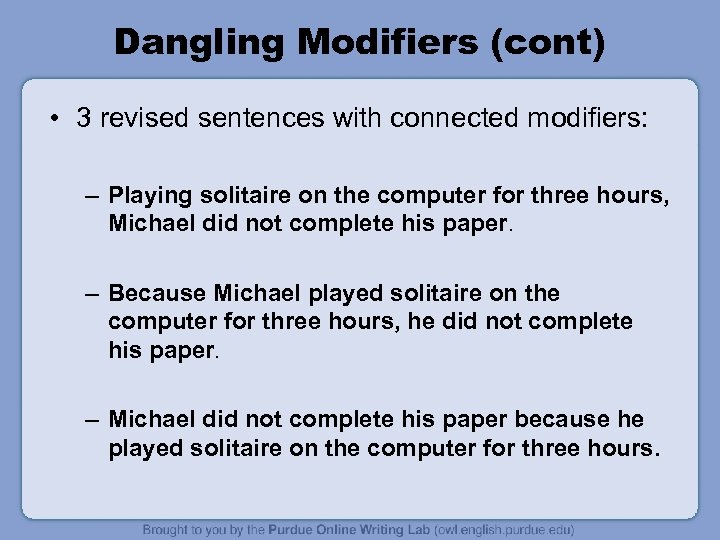 Dangling Modifiers (cont)

• 3 revised sentences with connected modifiers:

– Playing solitaire on the computer for three hours, Michael did not complete his paper.

– Because Michael played solitaire on the computer for three hours, he did not complete his paper.

– Michael did not complete his paper because he played solitaire on the computer for three hours.

Brought to you by the Purdue Online Writing Lab (owl.english.purdue.edu)